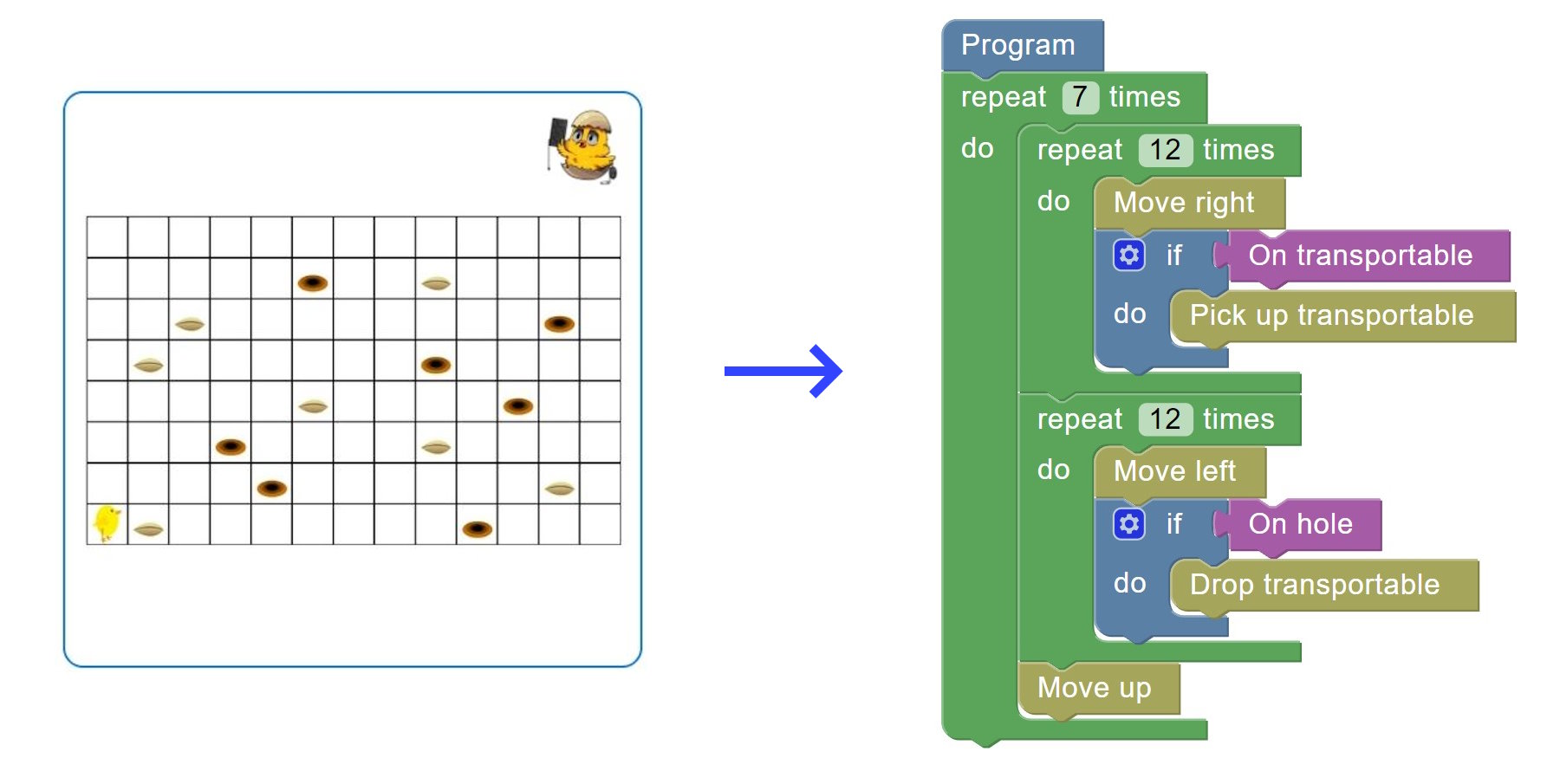 Program
repeat 7 times
do
repeat 12 times
do
Move right
if
On transportable
do
Pick up transportable
repeat 12 times
do
Move left
if
On hole
do
Drop transportable
Move up